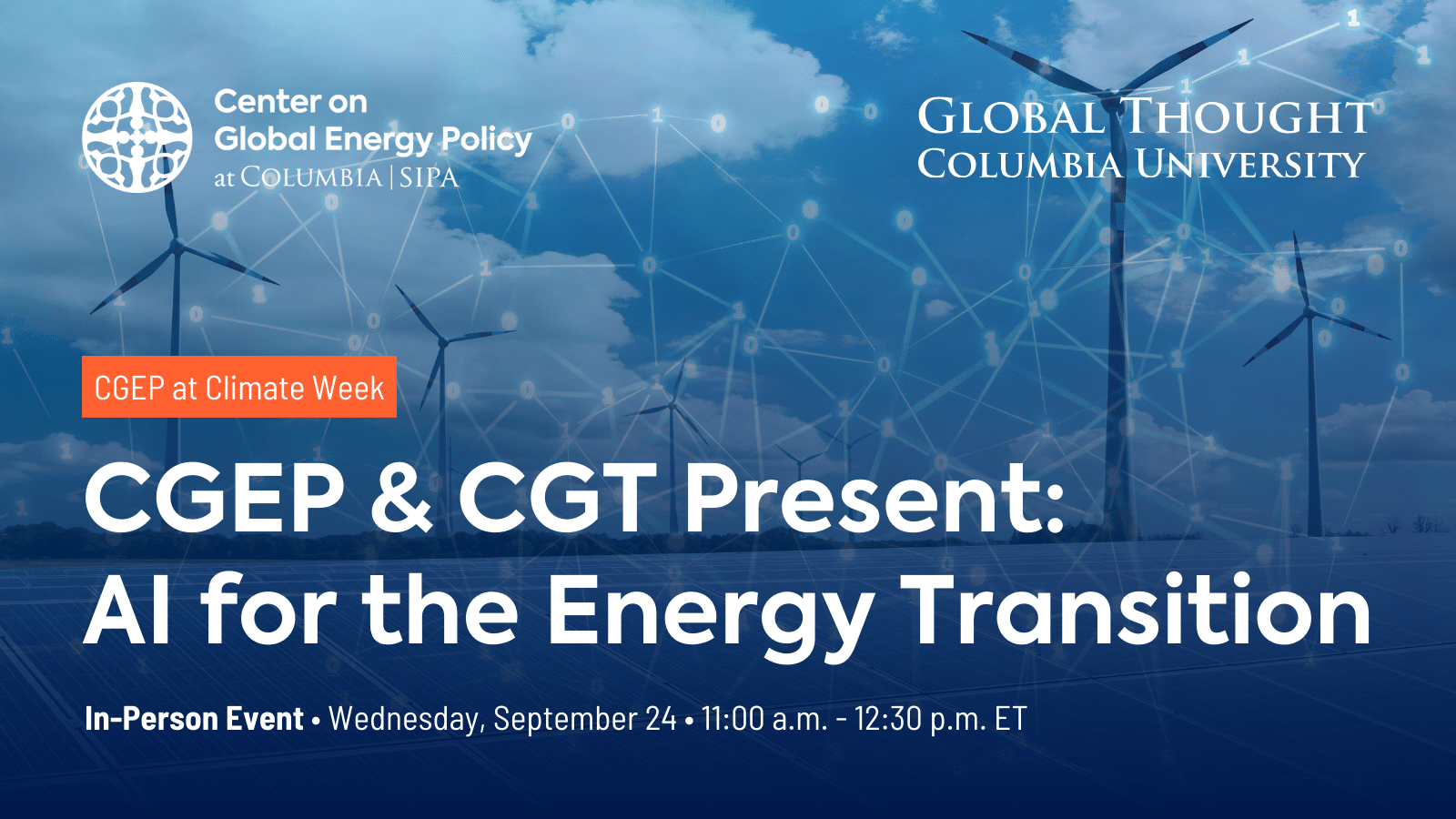 Center on Global Energy Policy at COLUMBIA | SIPA

GLOBAL THOUGHT
COLUMBIA UNIVERSITY

CGEP at Climate Week

CGEP & CGT Present:
AI for the Energy Transition

In-Person Event • Wednesday, September 24 • 11:00 a.m. - 12:30 p.m. ET